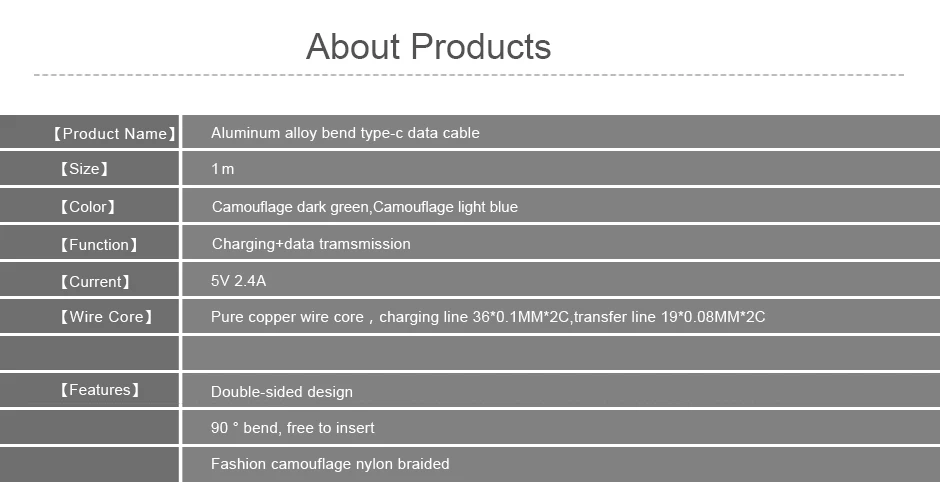 About Products

| 【Product Name】 | Aluminum alloy bend type-c data cable |
|---|---|
| 【Size】 | 1 m |
| 【Color】 | Camouflage dark green,Camouflage light blue |
| 【Function】 | Charging+data tramsmission |
| 【Current】 | 5V 2.4A |
| 【Wire Core】 | Pure copper wire core，charging line 36*0.1MM*2C,transfer line 19*0.08MM*2C |
| | |
| 【Features】 | Double-sided design |
| | 90 ° bend, free to insert |
| | Fashion camouflage nylon braided |